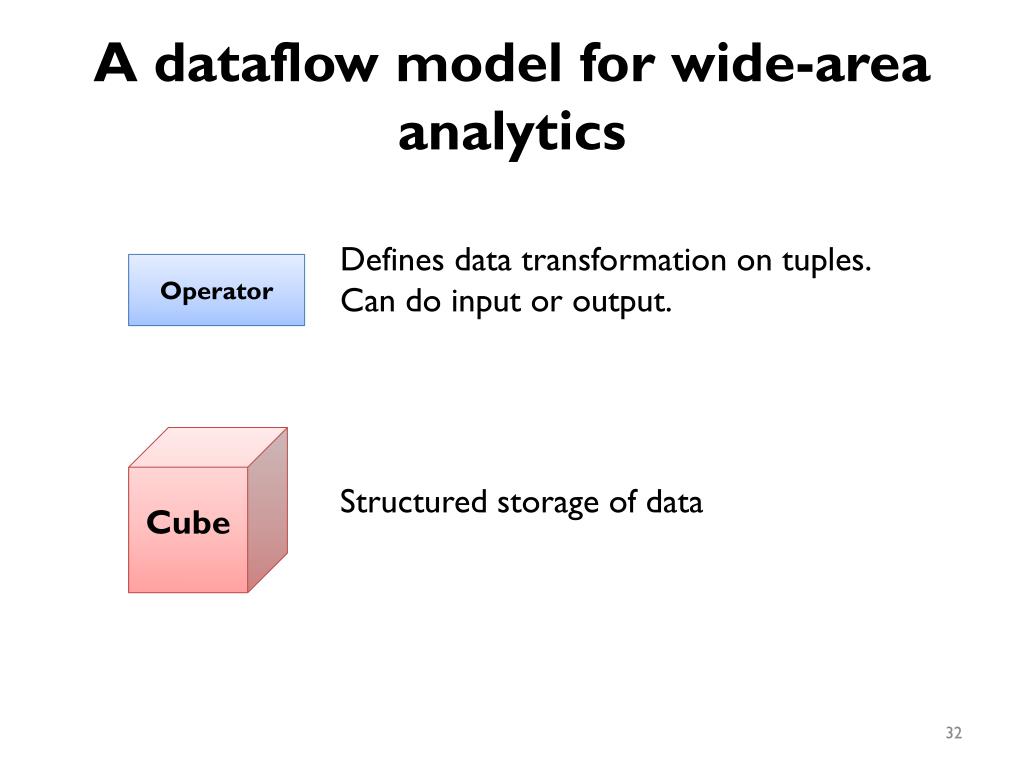 A dataflow model for wide-area analytics

Operator

Defines data transformation on tuples. Can do input or output.

Cube

Structured storage of data

32